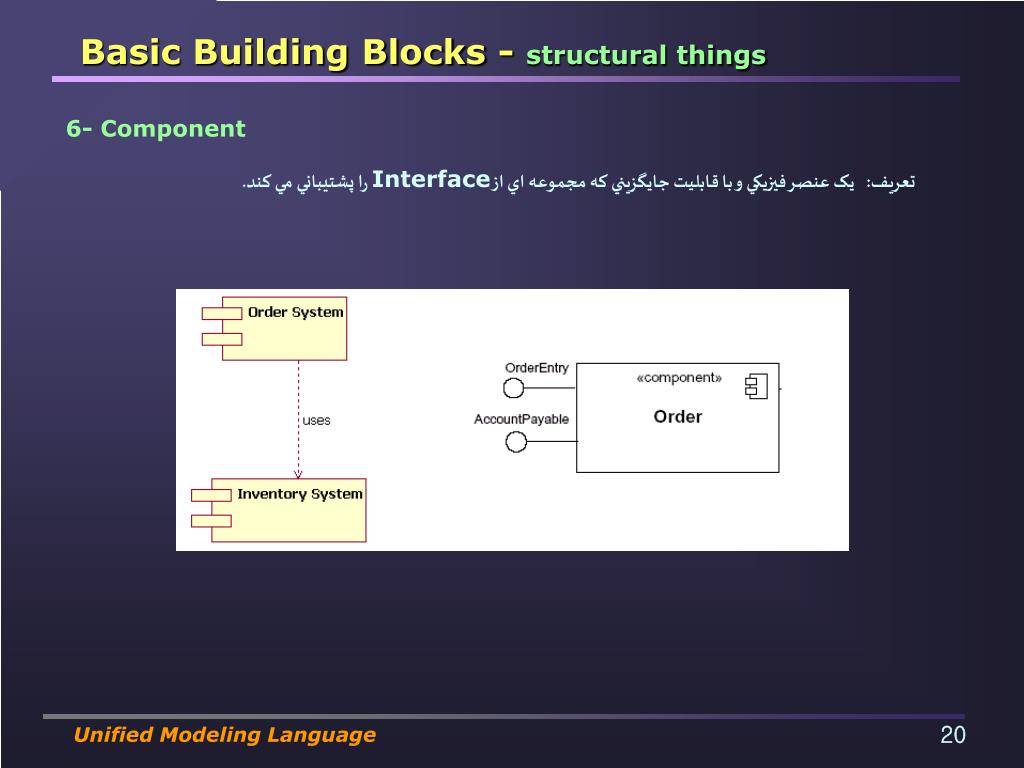 Basic Building Blocks - structural things

6- Component

تعريف: يک عنصر فيزيکي و با قابليت جايگزيني که مجموعه اي از Interface را پشتيباني مي کند.

Order System

uses

Inventory System

OrderEntry

AccountPayable

«component»

Order

Unified Modeling Language

20